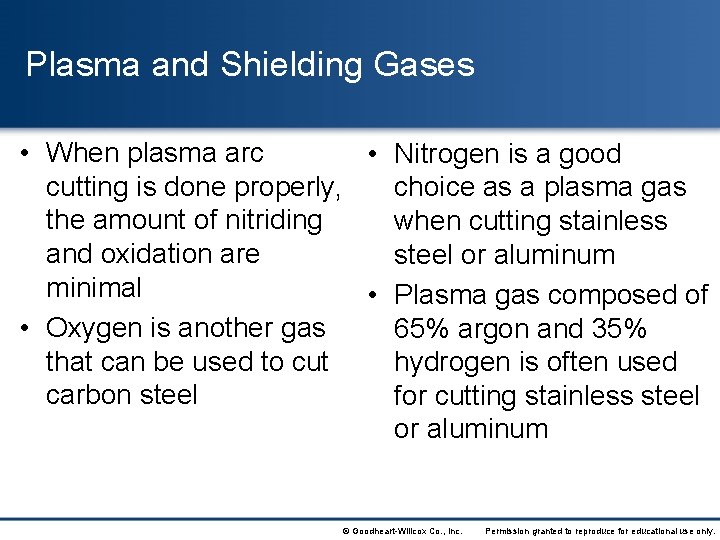 Plasma and Shielding Gases

• When plasma arc cutting is done properly, the amount of nitriding and oxidation are minimal

• Oxygen is another gas that can be used to cut carbon steel

• Nitrogen is a good choice as a plasma gas when cutting stainless steel or aluminum

• Plasma gas composed of 65% argon and 35% hydrogen is often used for cutting stainless steel or aluminum

© Goodheart-Willcox Co., Inc. Permission granted to reproduce for educational use only.